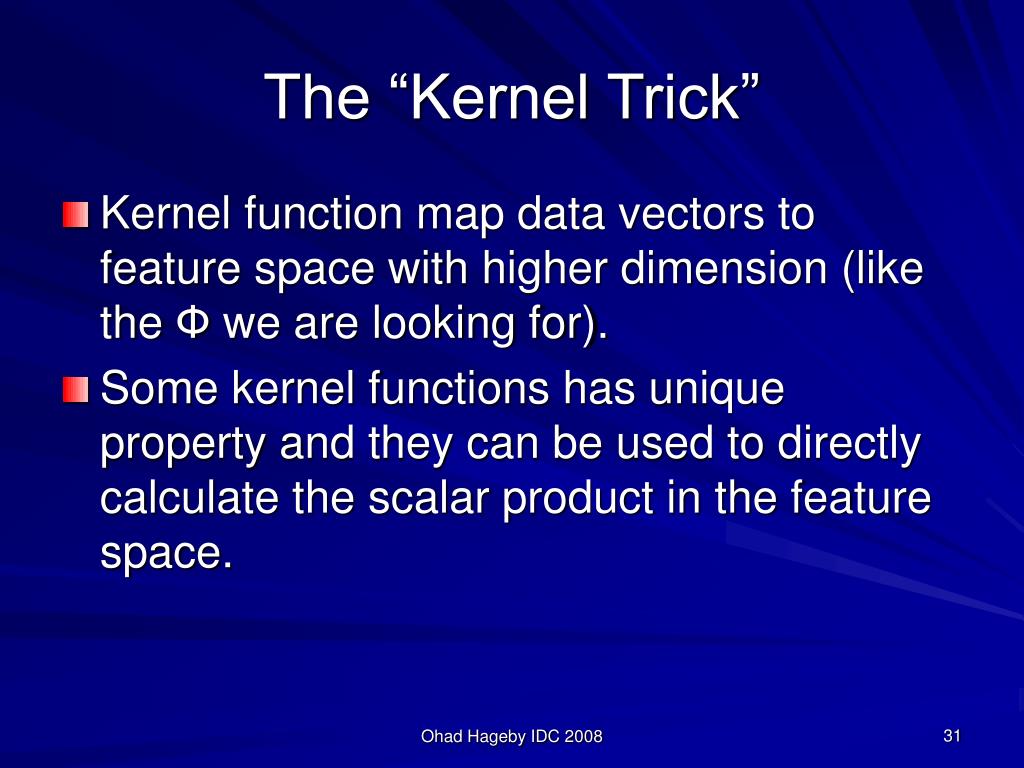 The “Kernel Trick”

Kernel function map data vectors to feature space with higher dimension (like the Φ we are looking for).

Some kernel functions has unique property and they can be used to directly calculate the scalar product in the feature space.

Ohad Hageby IDC 2008

31